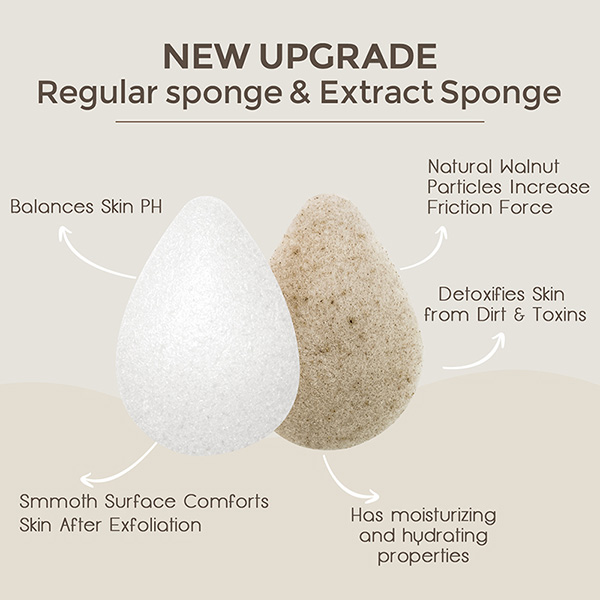 NEW UPGRADE
Regular sponge & Extract Sponge

Balances Skin PH

Natural Walnut Particles Increase Friction Force

Detoxifies Skin from Dirt & Toxins

Smmoth Surface Comforts Skin After Exfoliation

Has moisturizing and hydrating properties